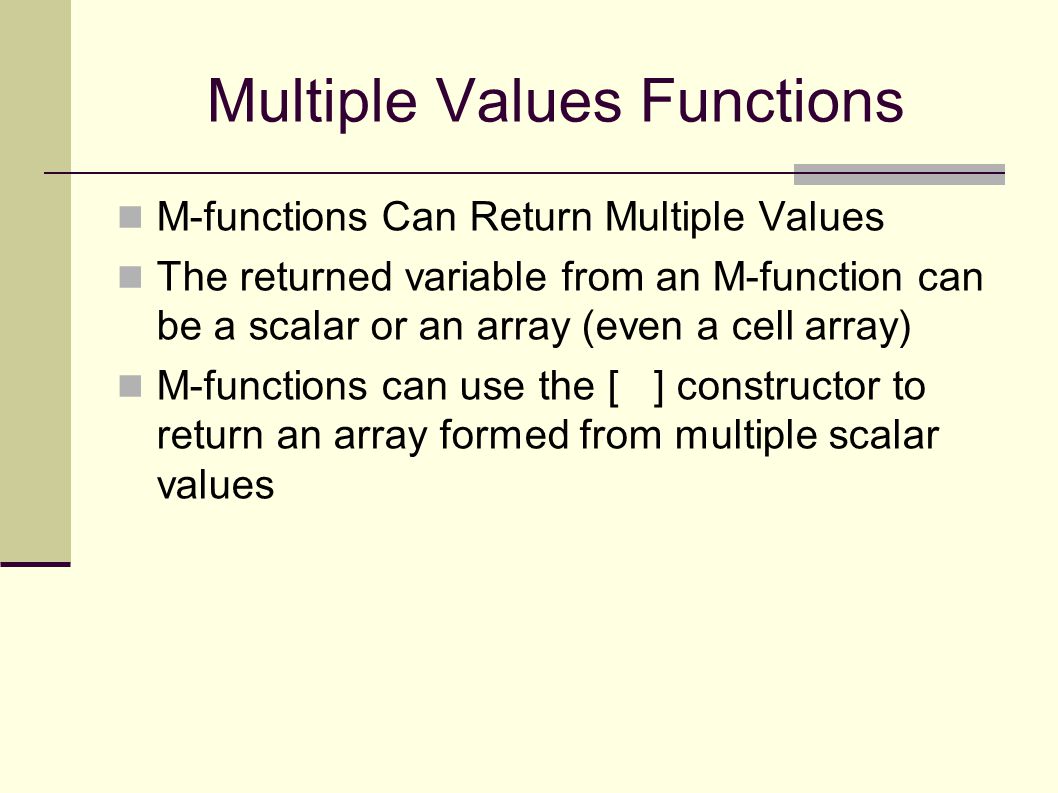 Multiple Values Functions

M-functions Can Return Multiple Values

The returned variable from an M-function can be a scalar or an array (even a cell array)

M-functions can use the [ ] constructor to return an array formed from multiple scalar values